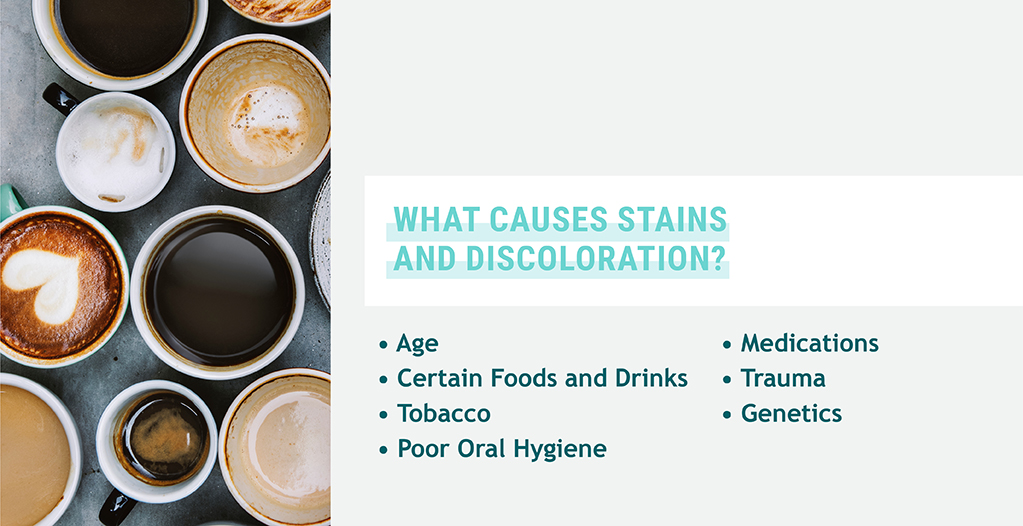 WHAT CAUSES STAINS AND DISCOLORATION?

• Age
• Certain Foods and Drinks
• Tobacco
• Poor Oral Hygiene

• Medications
• Trauma
• Genetics